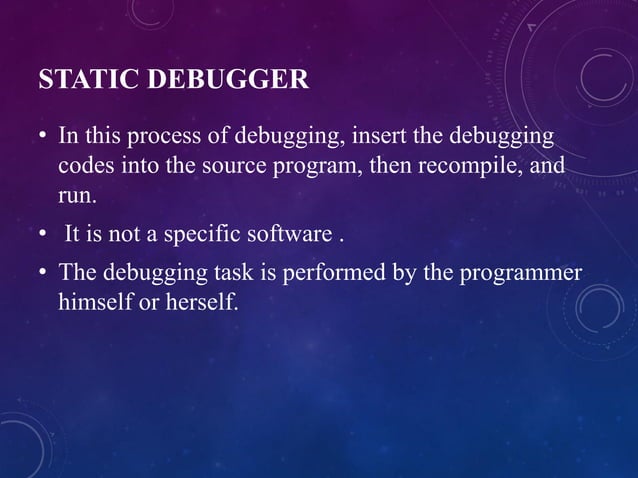 STATIC DEBUGGER

• In this process of debugging, insert the debugging codes into the source program, then recompile, and run.

• It is not a specific software .

• The debugging task is performed by the programmer himself or herself.